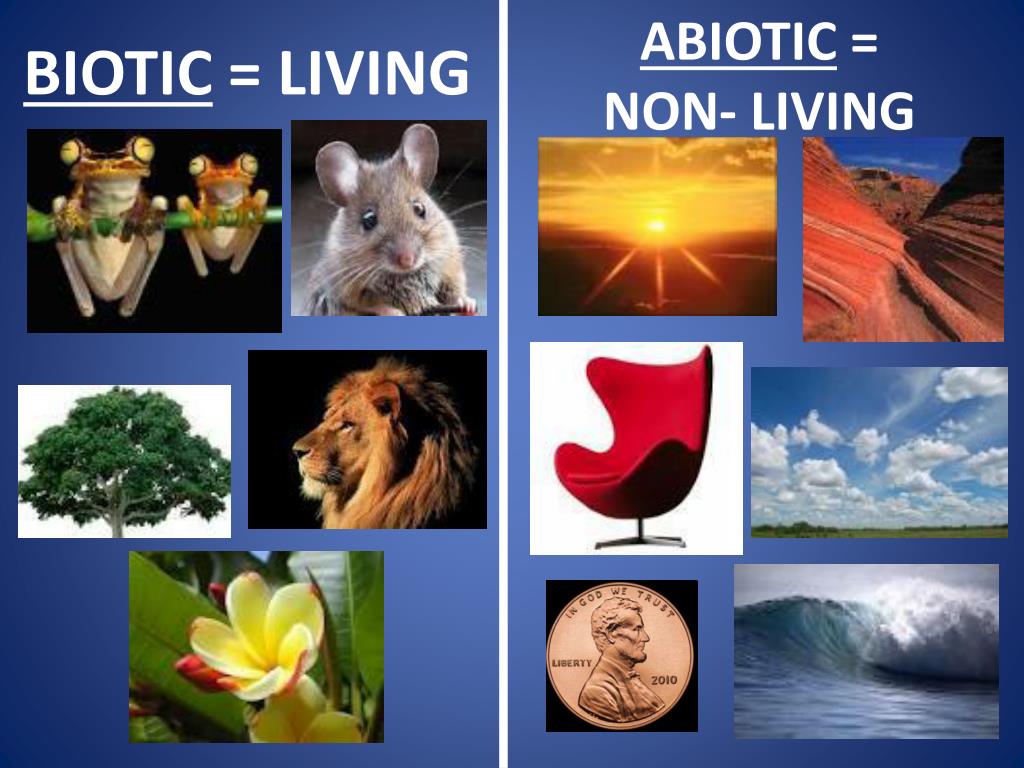 BIOTIC = LIVING

ABIOTIC = NON- LIVING

IN GOD WE TRUST
LIBERTY
2010